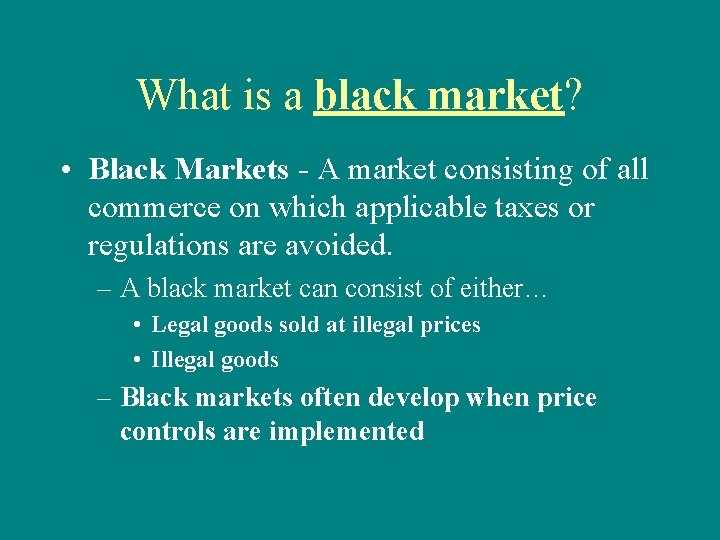 What is a black market?

• Black Markets - A market consisting of all commerce on which applicable taxes or regulations are avoided.

– A black market can consist of either…

• Legal goods sold at illegal prices

• Illegal goods

– Black markets often develop when price controls are implemented